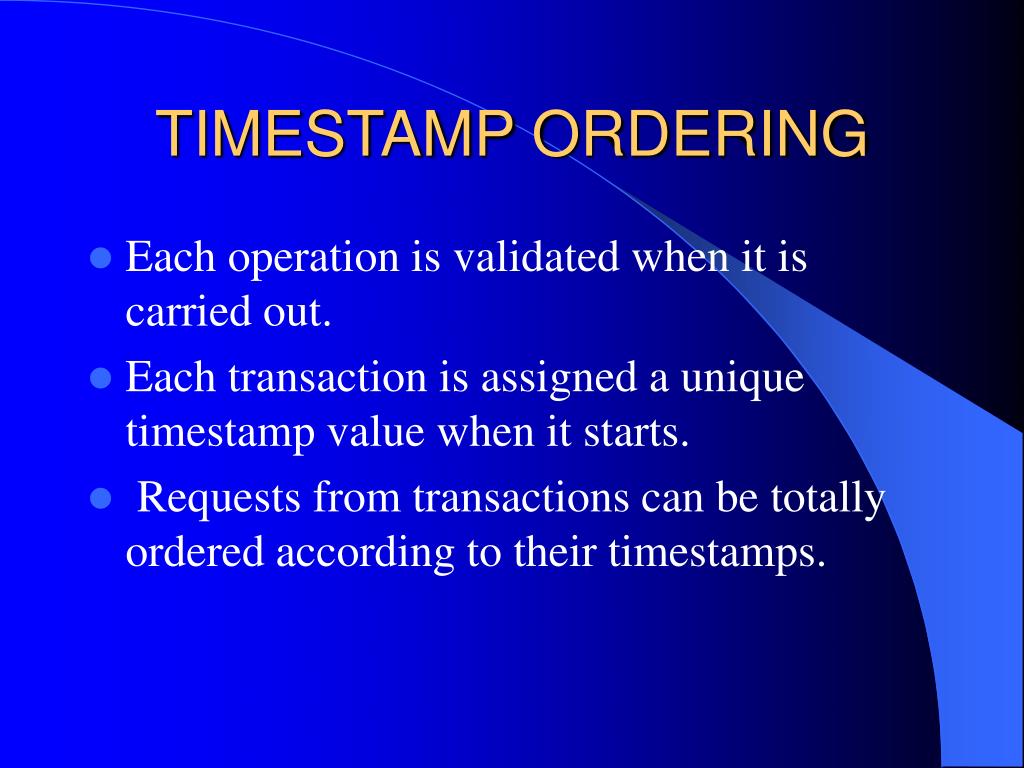 TIMESTAMP ORDERING

- Each operation is validated when it is carried out.
- Each transaction is assigned a unique timestamp value when it starts.
- Requests from transactions can be totally ordered according to their timestamps.